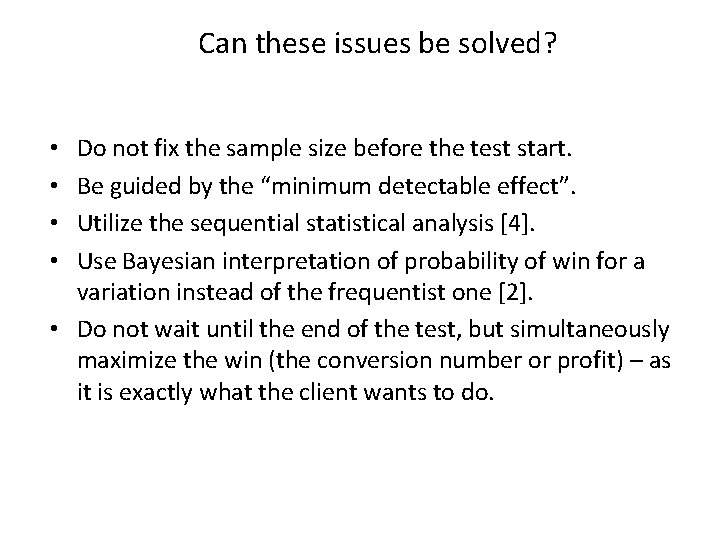 Can these issues be solved?

• Do not fix the sample size before the test start.
• Be guided by the “minimum detectable effect”.
• Utilize the sequential statistical analysis [4].
• Use Bayesian interpretation of probability of win for a variation instead of the frequentist one [2].
• Do not wait until the end of the test, but simultaneously maximize the win (the conversion number or profit) – as it is exactly what the client wants to do.